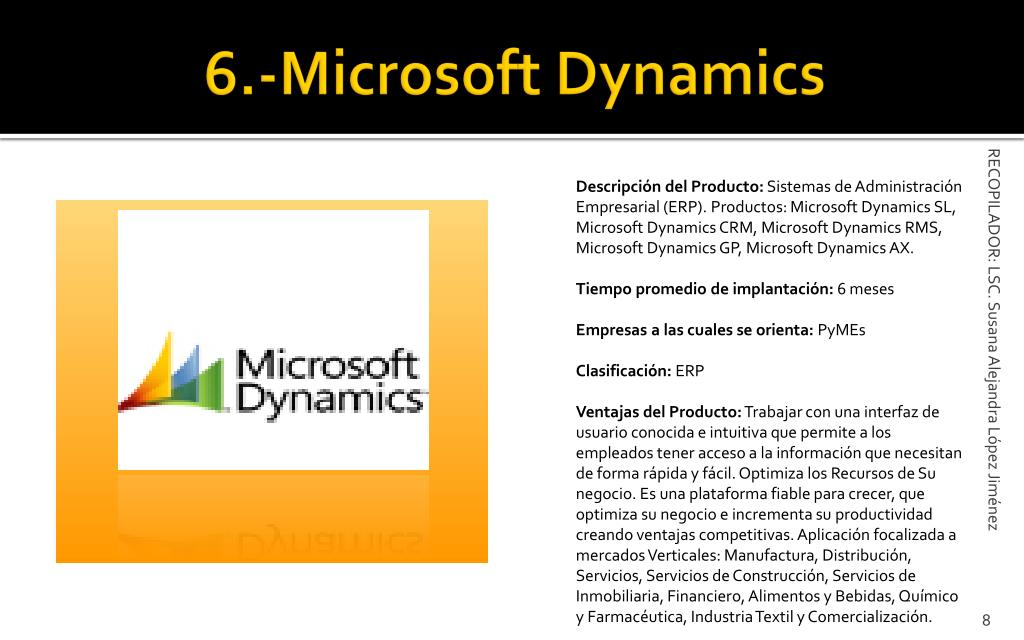 6.-Microsoft Dynamics

Microsoft Dynamics

Descripción del Producto: Sistemas de Administración Empresarial (ERP). Productos: Microsoft Dynamics SL, Microsoft Dynamics CRM, Microsoft Dynamics RMS, Microsoft Dynamics GP, Microsoft Dynamics AX.

Tiempo promedio de implantación: 6 meses

Empresas a las cuales se orienta: PyMEs

Clasificación: ERP

Ventajas del Producto: Trabajar con una interfaz de usuario conocida e intuitiva que permite a los empleados tener acceso a la información que necesitan de forma rápida y fácil. Optimiza los Recursos de Su negocio. Es una plataforma fiable para crecer, que optimiza su negocio e incrementa su productividad creando ventajas competitivas. Aplicación focalizada a mercados Verticales: Manufactura, Distribución, Servicios, Servicios de Construcción, Servicios de Inmobiliaria, Financiero, Alimentos y Bebidas, Químico y Farmacéutica, Industria Textil y Comercialización.

RECOPILADOR: LSC. Susana Alejandra López Jiménez

8